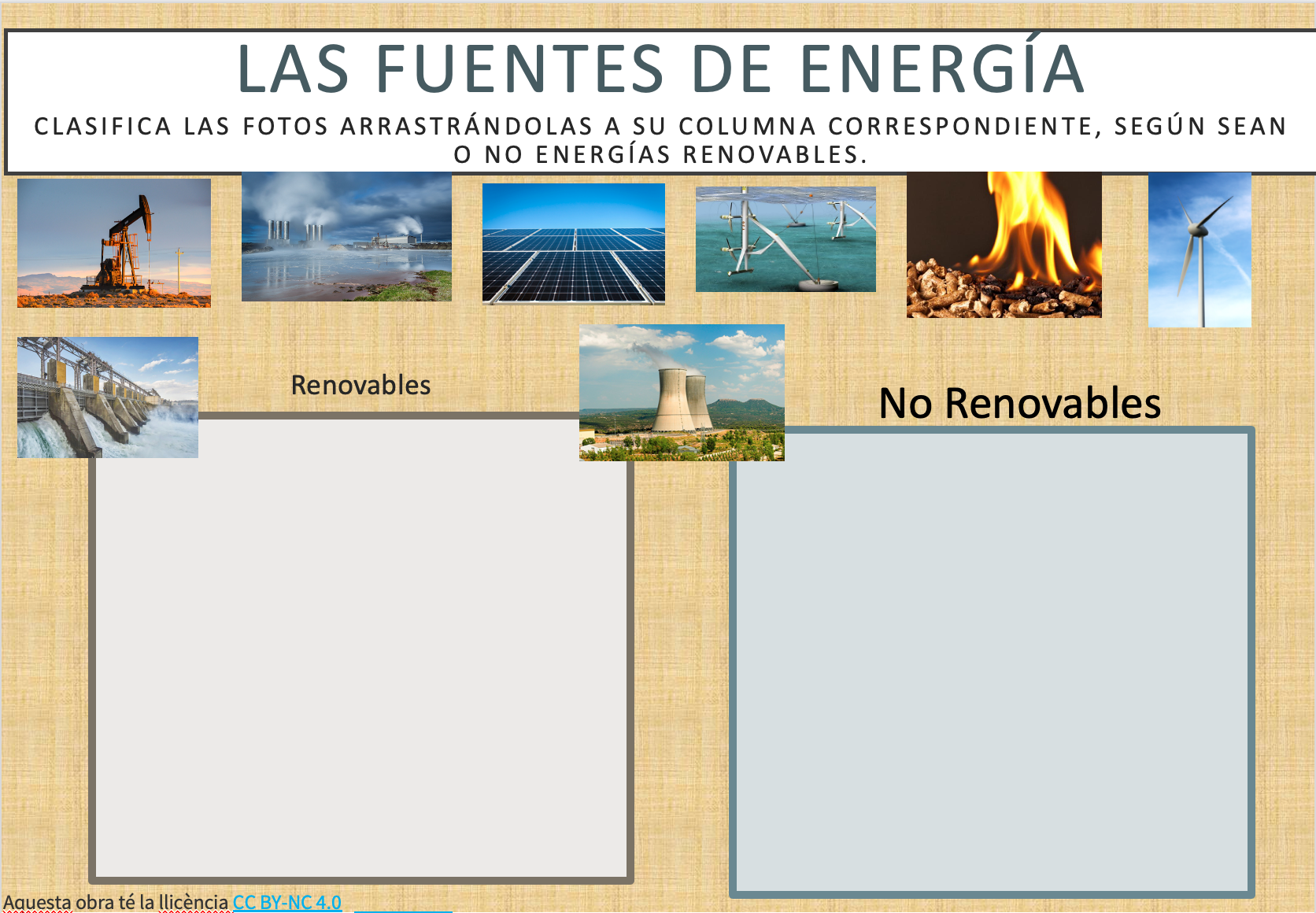 LAS FUENTES DE ENERGÍA

CLASIFICA LAS FOTOS ARRASTRÁNDOLAS A SU COLUMNA CORRESPONDIENTE, SEGÚN SEAN O NO ENERGÍAS RENOVABLES.

Renovables

No Renovables

Aquesta obra té la llicència CC BY-NC 4.0